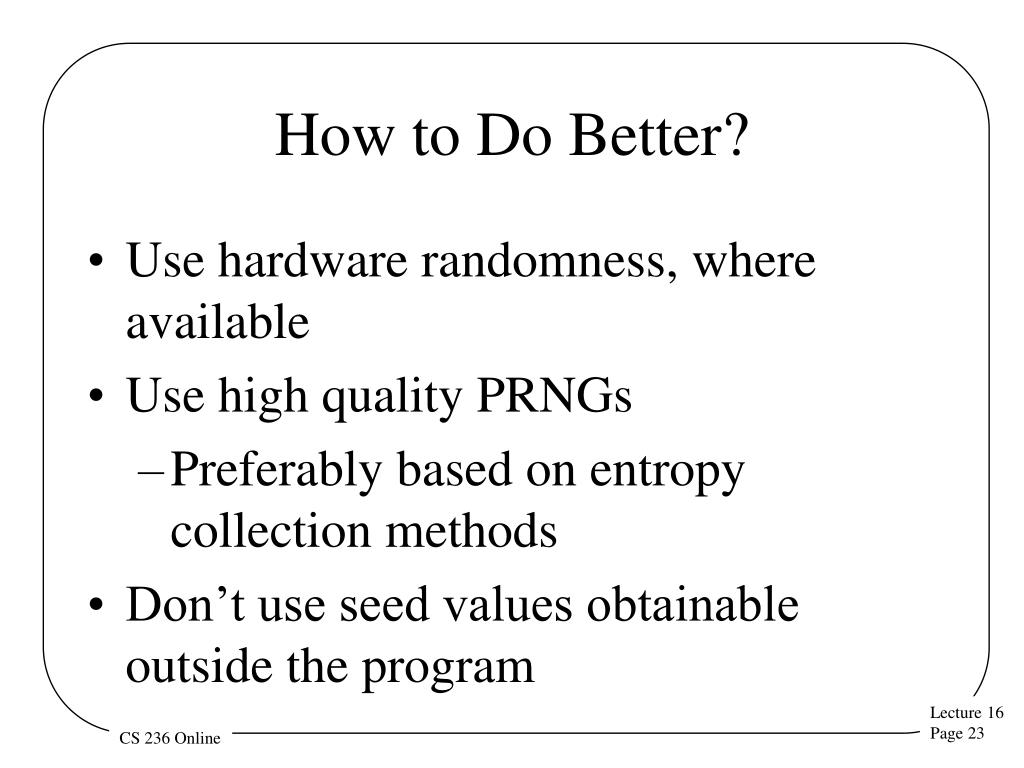 How to Do Better?

• Use hardware randomness, where available
• Use high quality PRNGs
– Preferably based on entropy collection methods
• Don’t use seed values obtainable outside the program

CS 236 Online

Lecture 16
Page 23